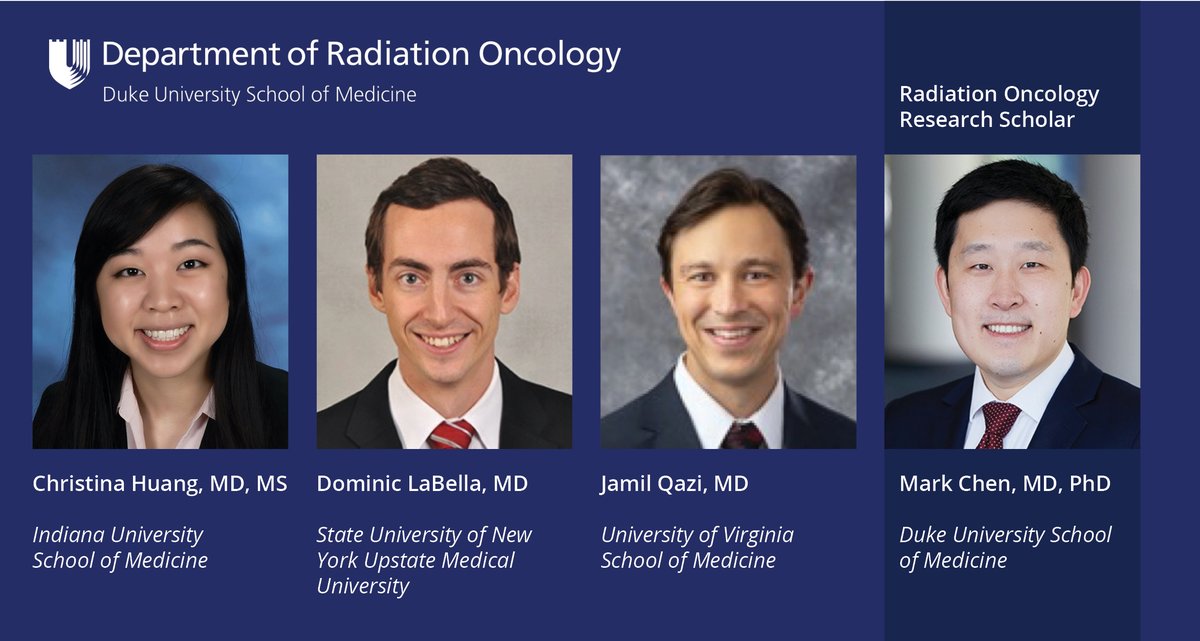 Department of Radiation Oncology
Duke University School of Medicine

Radiation Oncology Research Scholar

Christina Huang, MD, MS

Indiana University School of Medicine

Dominic LaBella, MD

State University of New York Upstate Medical University

Jamil Qazi, MD

University of Virginia School of Medicine

Mark Chen, MD, PhD

Duke University School of Medicine